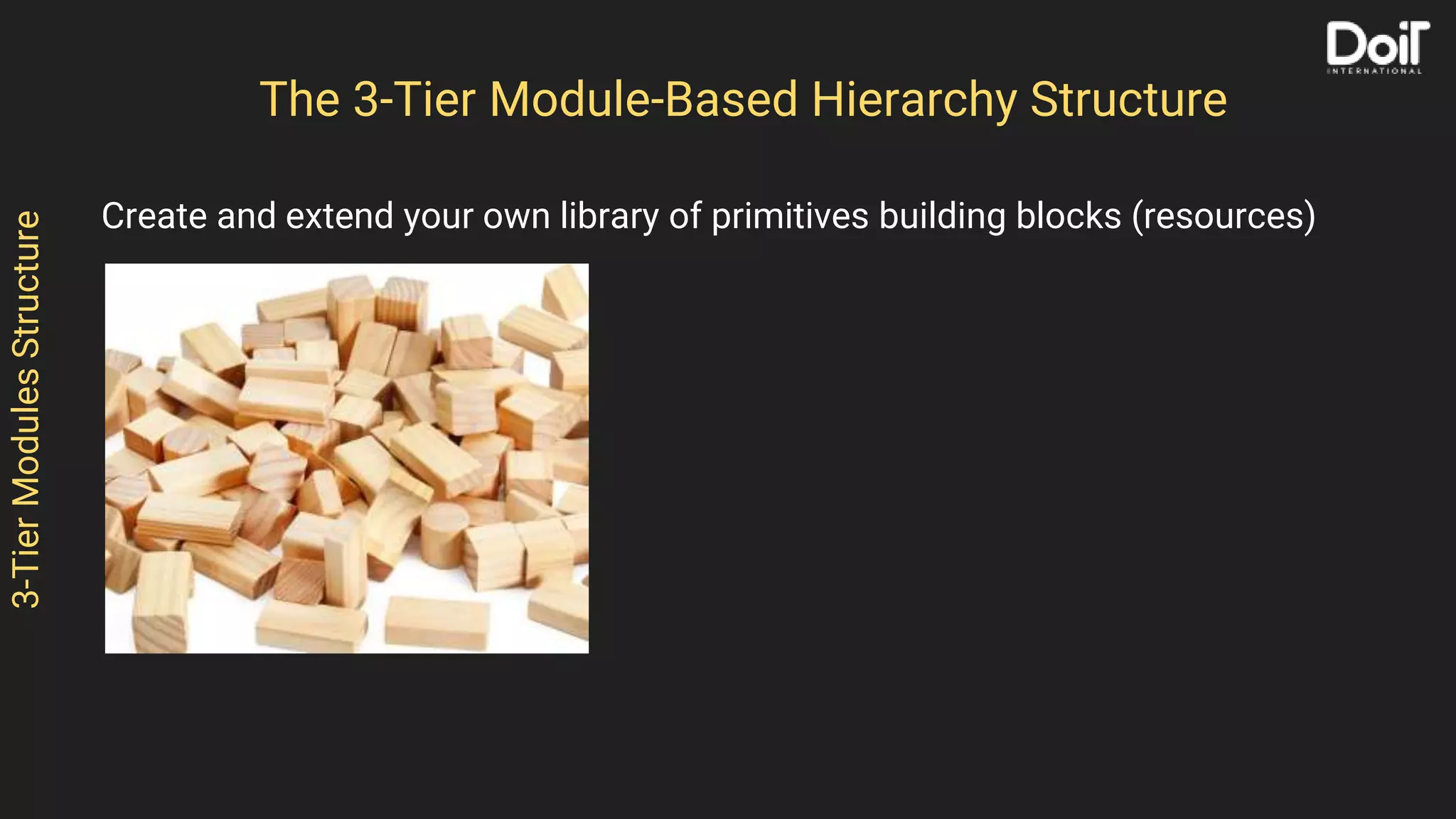 DoiT INTERNATIONAL

The 3-Tier Module-Based Hierarchy Structure

3-Tier Modules Structure

Create and extend your own library of primitives building blocks (resources)